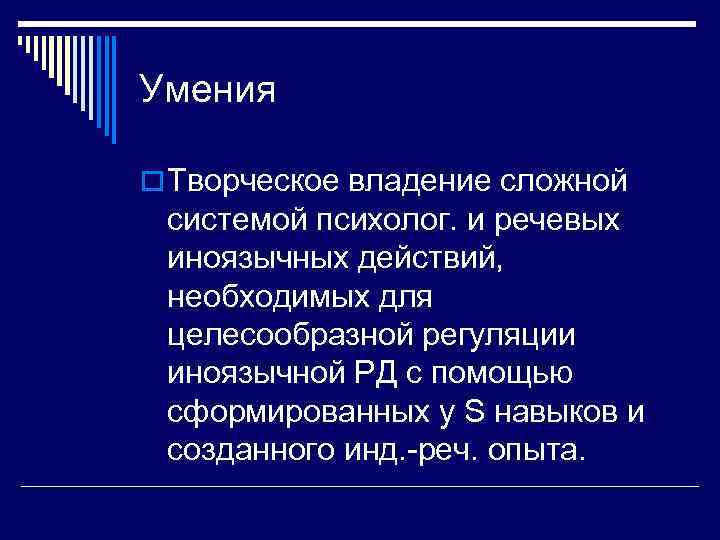 Умения

Творческое владение сложной системой психолог. и речевых иноязычных действий, необходимых для целесообразной регуляции иноязычной РД с помощью сформированных у S навыков и созданного инд.-реч. опыта.